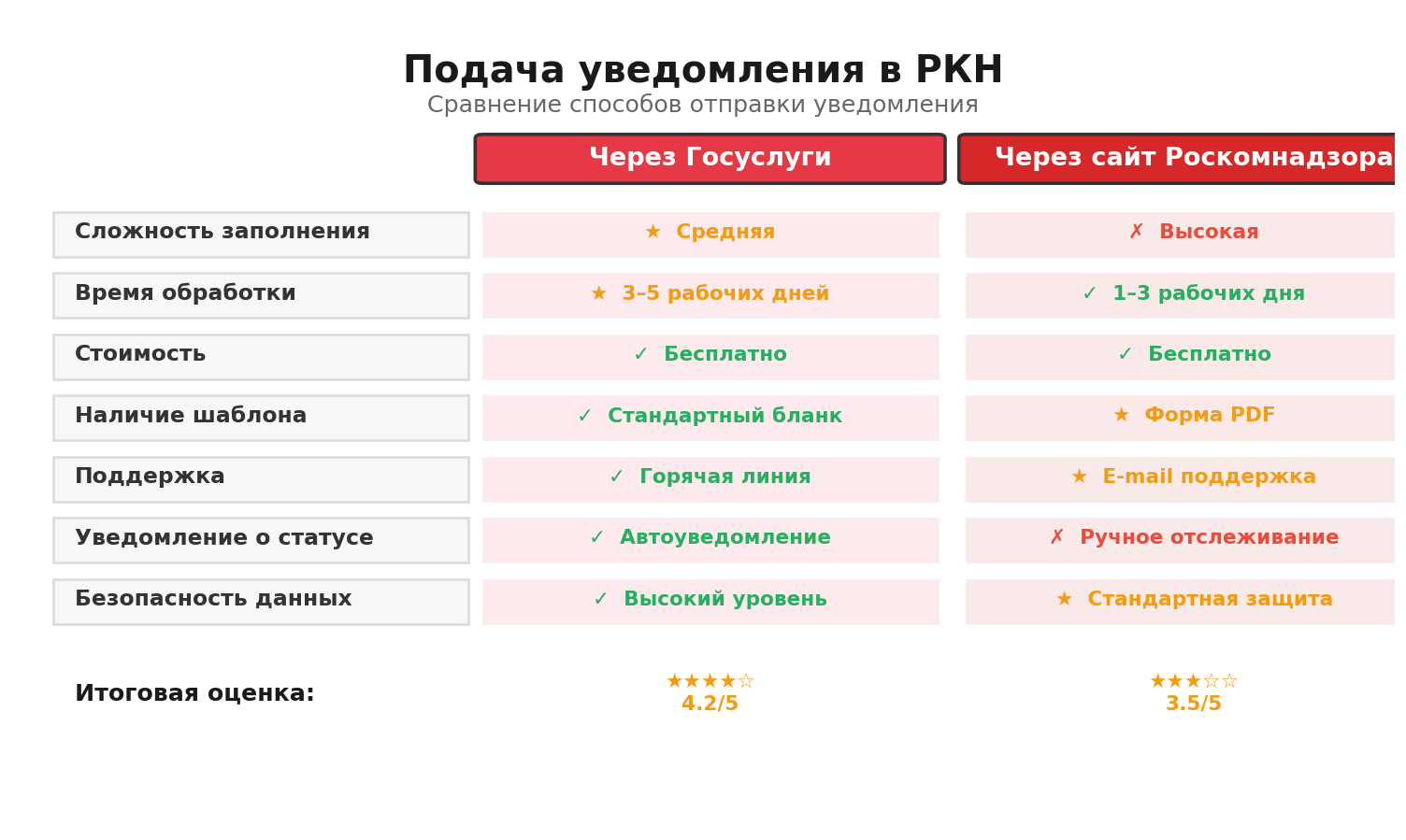 Подача уведомления в РКН
Сравнение способов отправки уведомления

| | Через Госуслуги | Через сайт Роскомнадзора |
|---|---|---|
| Сложность заполнения | ★ Средняя | ✗ Высокая |
| Время обработки | ★ 3–5 рабочих дней | ✓ 1–3 рабочих дня |
| Стоимость | ✓ Бесплатно | ✓ Бесплатно |
| Наличие шаблона | ✓ Стандартный бланк | ★ Форма PDF |
| Поддержка | ✓ Горячая линия | ★ E-mail поддержка |
| Уведомление о статусе | ✓ Автоуведомление | ✗ Ручное отслеживание |
| Безопасность данных | ✓ Высокий уровень | ★ Стандартная защита |
| Итоговая оценка: | ★★★★☆ 4.2/5 | ★★★☆☆ 3.5/5 |